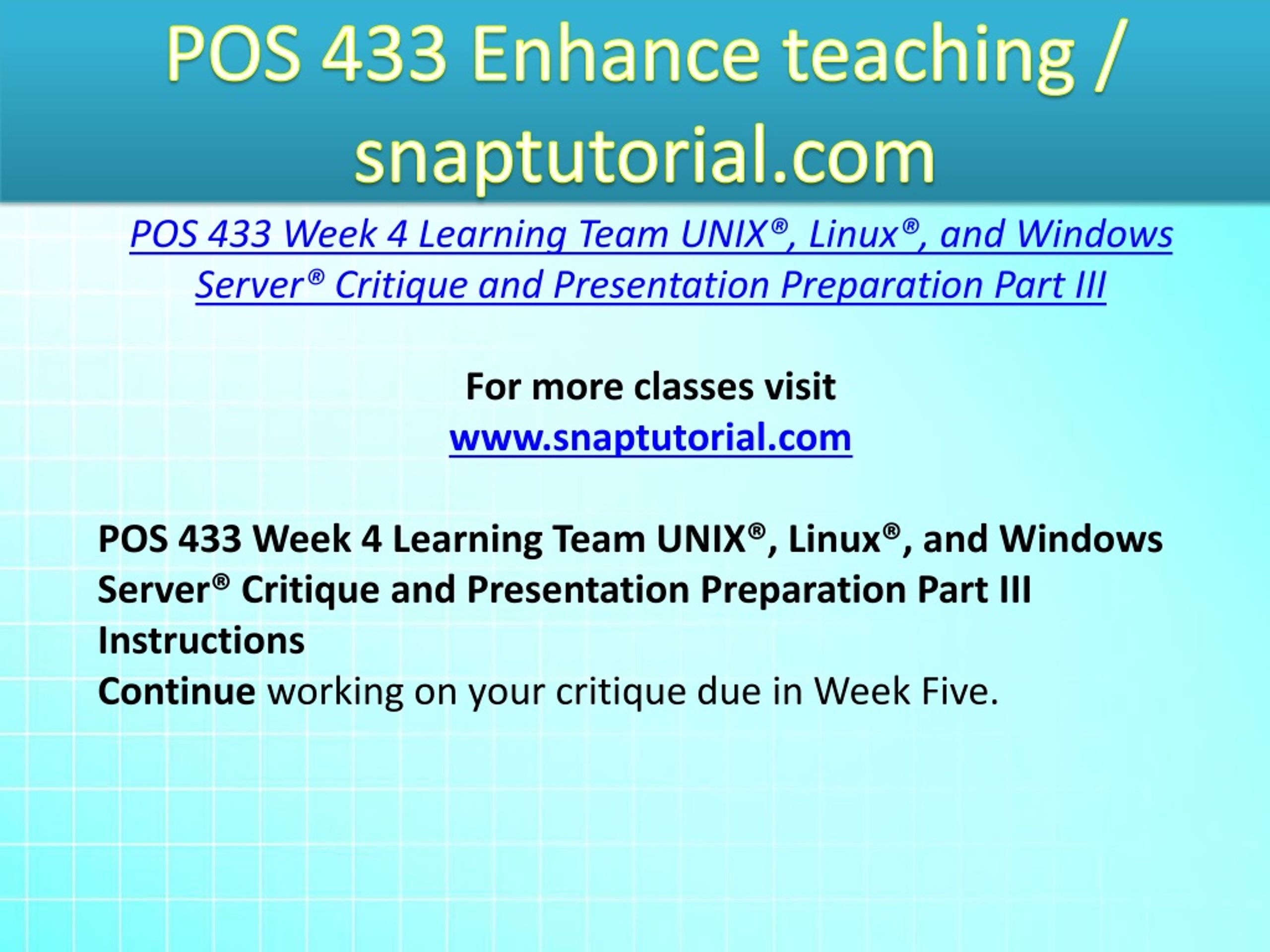 POS 433 Enhance teaching / snaptutorial.com

POS 433 Week 4 Learning Team UNIX®, Linux®, and Windows Server® Critique and Presentation Preparation Part III

For more classes visit
www.snaptutorial.com

POS 433 Week 4 Learning Team UNIX®, Linux®, and Windows Server® Critique and Presentation Preparation Part III
Instructions
Continue working on your critique due in Week Five.